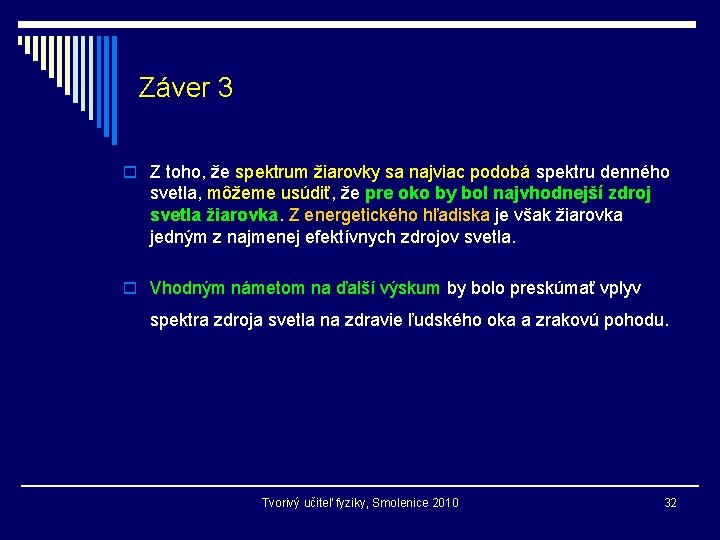 Záver 3

Z toho, že spektrum žiarovky sa najviac podobá spektru denného svetla, môžeme usúdiť, že pre oko by bol najvhodnejší zdroj svetla žiarovka. Z energetického hľadiska je však žiarovka jedným z najmenej efektívnych zdrojov svetla.

Vhodným námetom na ďalší výskum by bolo preskúmať vplyv spektra zdroja svetla na zdravie ľudského oka a zrakovú pohodu.

Tvorivý učiteľ fyziky, Smolenice 2010

32